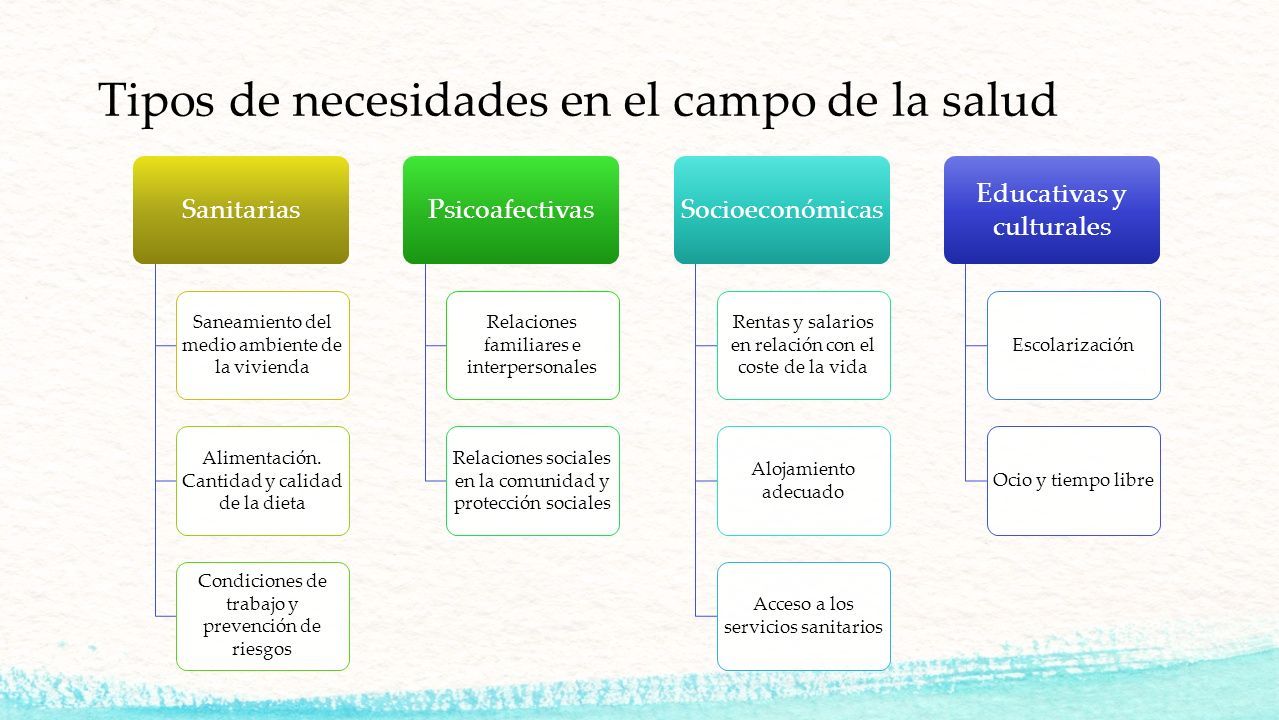 Tipos de necesidades en el campo de la salud

Sanitarias

Saneamiento del medio ambiente de la vivienda

Alimentación. Cantidad y calidad de la dieta

Condiciones de trabajo y prevención de riesgos

Psicoafectivas

Relaciones familiares e interpersonales

Relaciones sociales en la comunidad y protección sociales

Socioeconómicas

Rentas y salarios en relación con el coste de la vida

Alojamiento adecuado

Acceso a los servicios sanitarios

Educativas y culturales

Escolarización

Ocio y tiempo libre